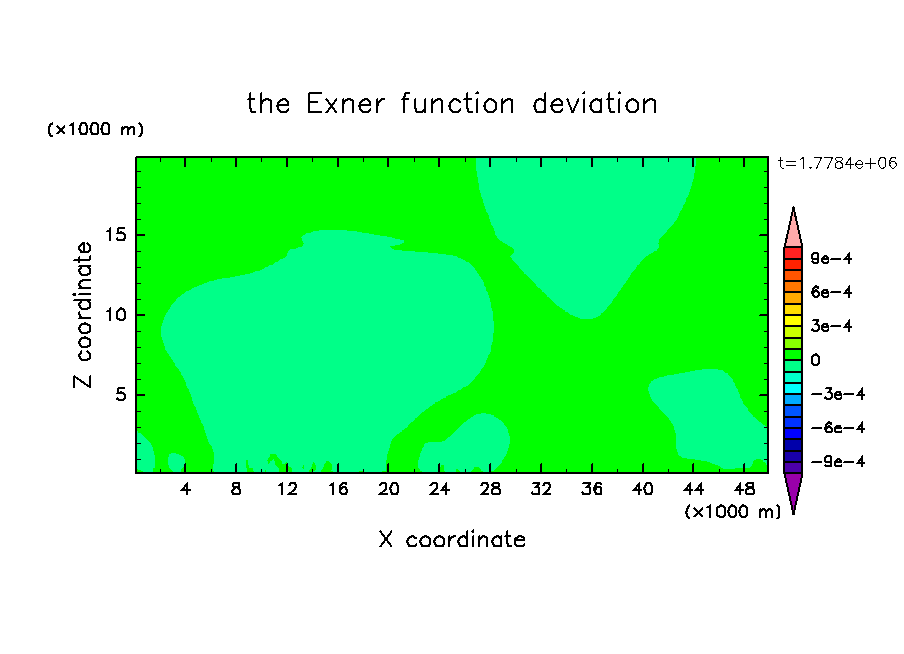 the Exner function deviation

(×1000 m)

t=1.7784e+06

Z coordinate

15

10

5

4 8 12 16 20 24 28 32 36 40 44 48

(×1000 m)

X coordinate

9e−4

6e−4

3e−4

0

−3e−4

−6e−4

−9e−4